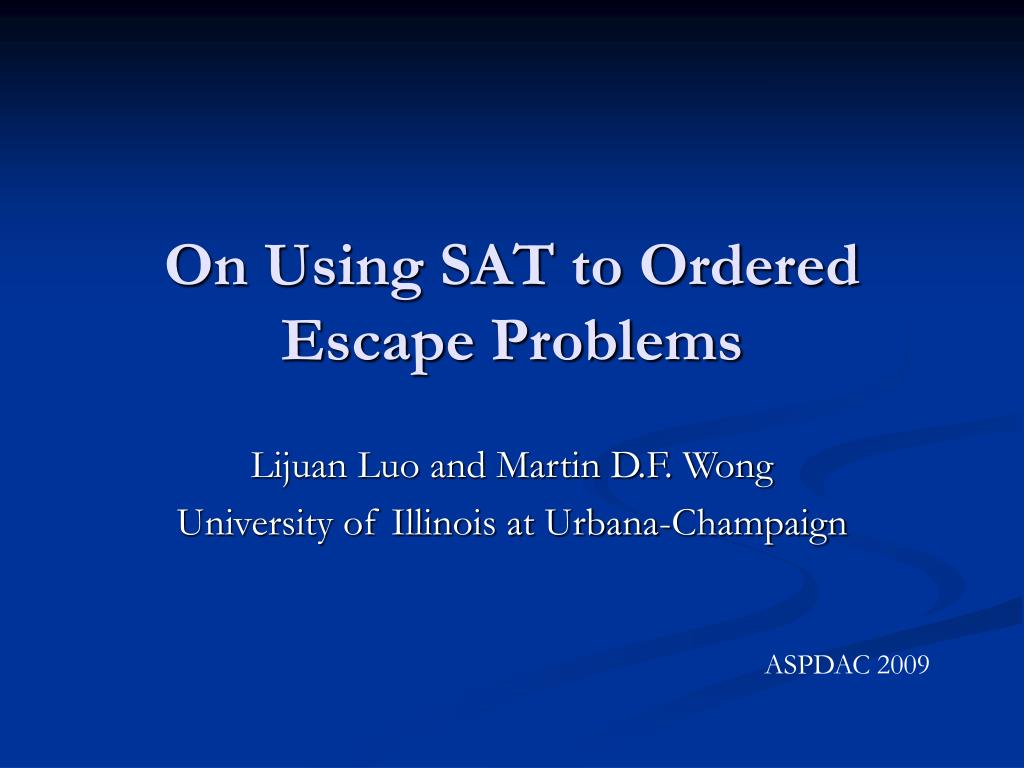 On Using SAT to Ordered Escape Problems

Lijuan Luo and Martin D.F. Wong
University of Illinois at Urbana-Champaign

ASPDAC 2009